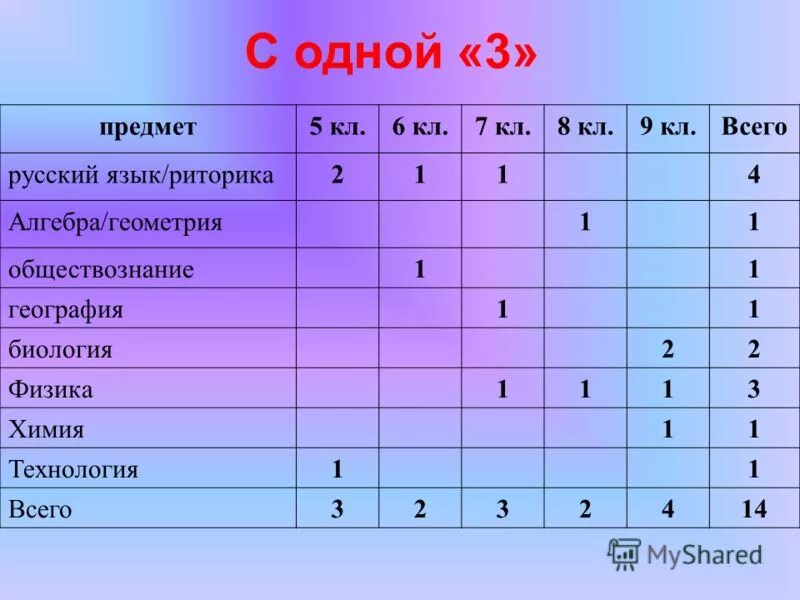 С одной «3»

| предмет | 5 кл. | 6 кл. | 7 кл. | 8 кл. | 9 кл. | Всего |
|---|---|---|---|---|---|---|
| русский язык/риторика | 2 | 1 | 1 | | | 4 |
| Алгебра/геометрия | | | | 1 | | 1 |
| обществознание | | 1 | | | | 1 |
| география | | | 1 | | | 1 |
| биология | | | | | 2 | 2 |
| Физика | | | 1 | 1 | 1 | 3 |
| Химия | | | | | 1 | 1 |
| Технология | 1 | | | | | 1 |
| Всего | 3 | 2 | 3 | 2 | 4 | 14 |

MyShared